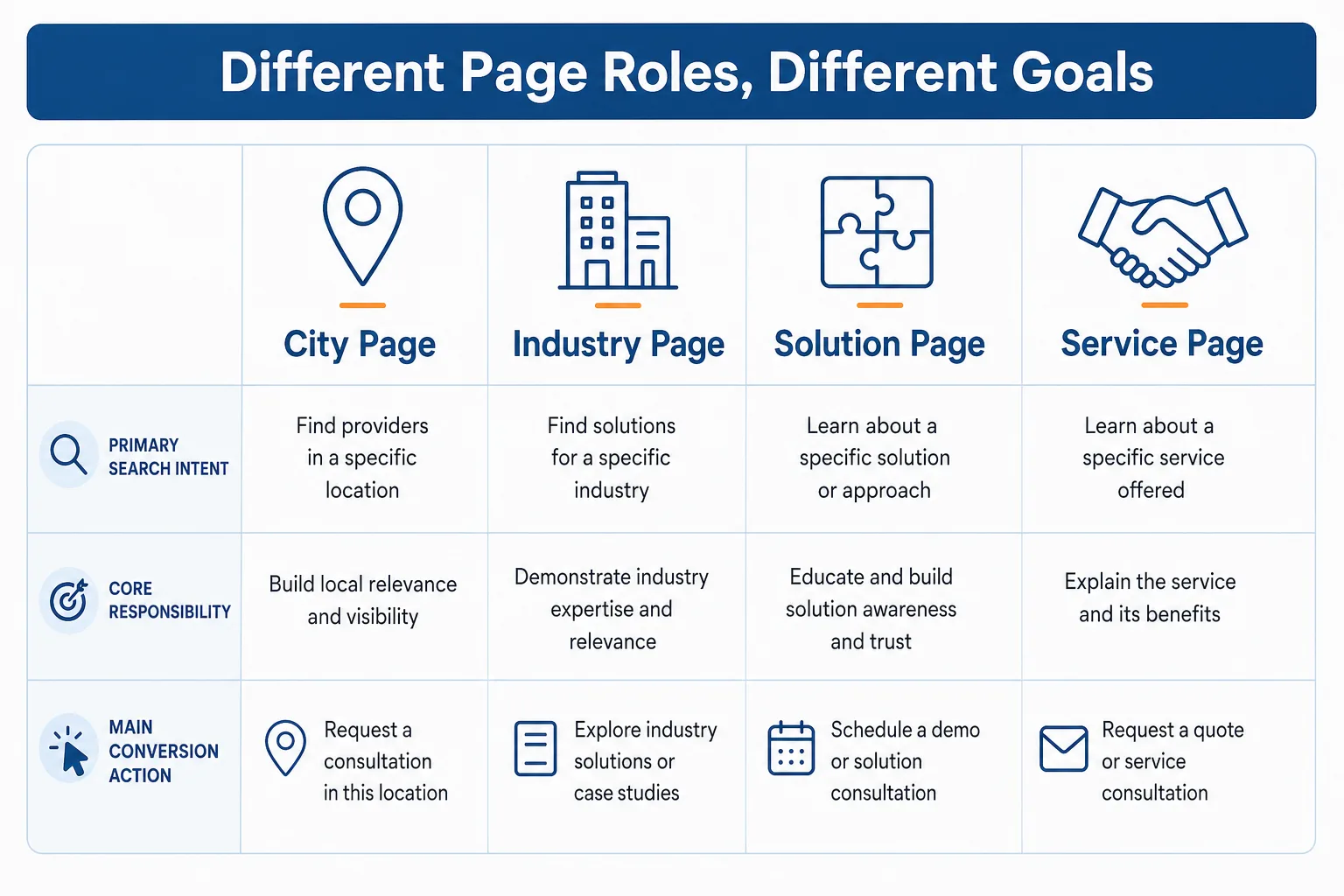 Different Page Roles, Different Goals

| | City Page | Industry Page | Solution Page | Service Page |
|---|---|---|---|---|
| PRIMARY SEARCH INTENT | Find providers in a specific location | Find solutions for a specific industry | Learn about a specific solution or approach | Learn about a specific service offered |
| CORE RESPONSIBILITY | Build local relevance and visibility | Demonstrate industry expertise and relevance | Educate and build solution awareness and trust | Explain the service and its benefits |
| MAIN CONVERSION ACTION | Request a consultation in this location | Explore industry solutions or case studies | Schedule a demo or solution consultation | Request a quote or service consultation |